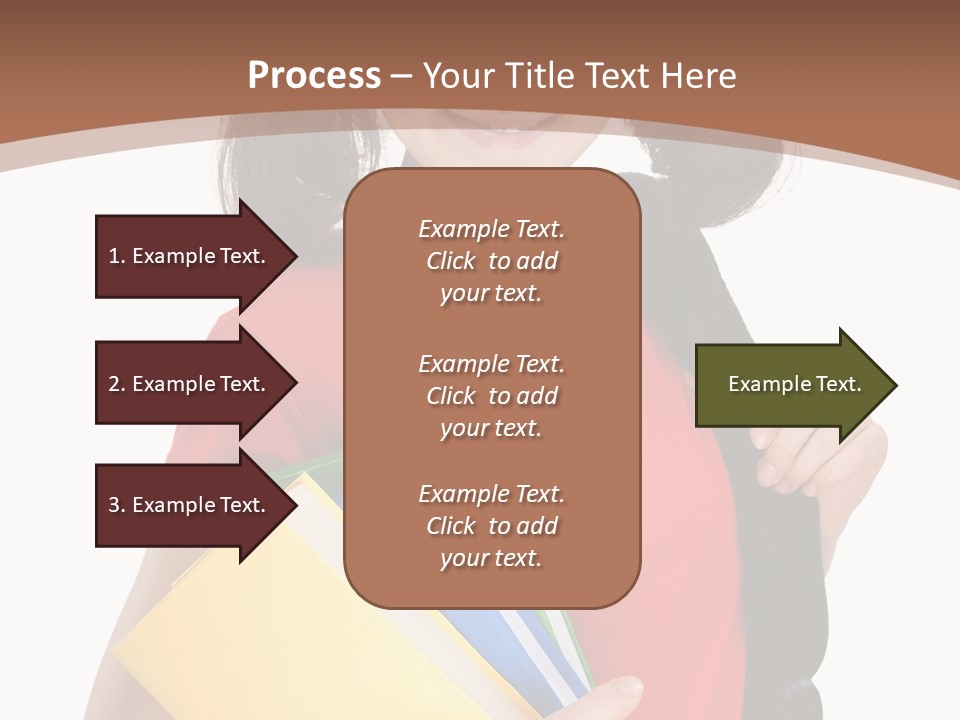 Process – Your Title Text Here

1. Example Text.

2. Example Text.

3. Example Text.

Example Text. Click to add your text.

Example Text. Click to add your text.

Example Text. Click to add your text.

Example Text.